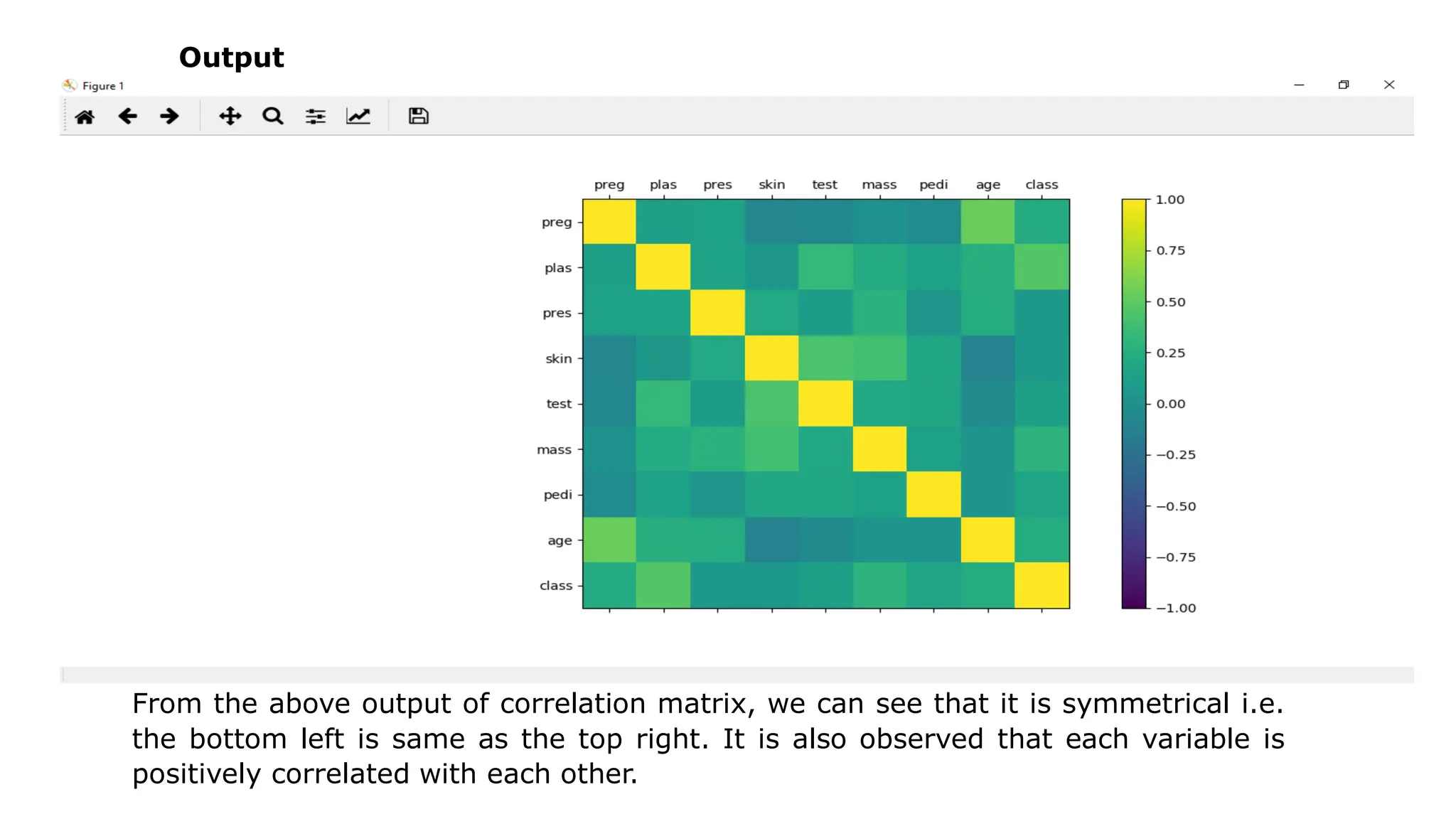 Output

Figure 1

preg plas pres skin test mass pedi age class

preg
plas
pres
skin
test
mass
pedi
age
class

1.00
0.75
0.50
0.25
0.00
−0.25
−0.50
−0.75
−1.00

From the above output of correlation matrix, we can see that it is symmetrical i.e. the bottom left is same as the top right. It is also observed that each variable is positively correlated with each other.